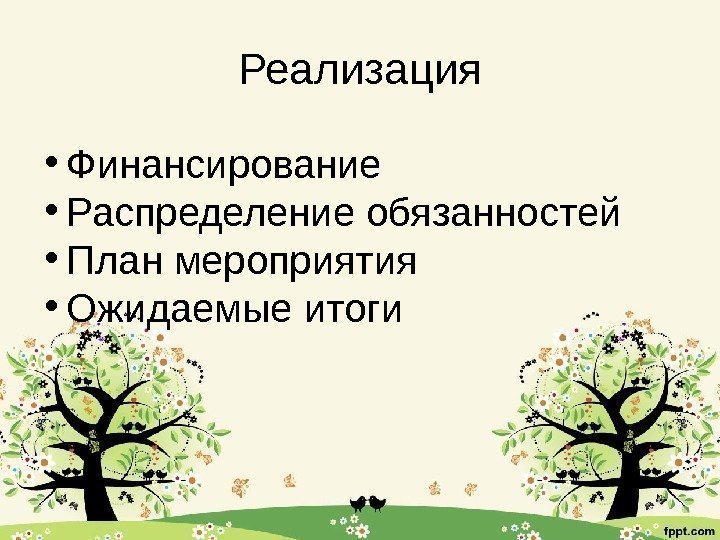 Реализация

• Финансирование
• Распределение обязанностей
• План мероприятия
• Ожидаемые итоги

fppt.com